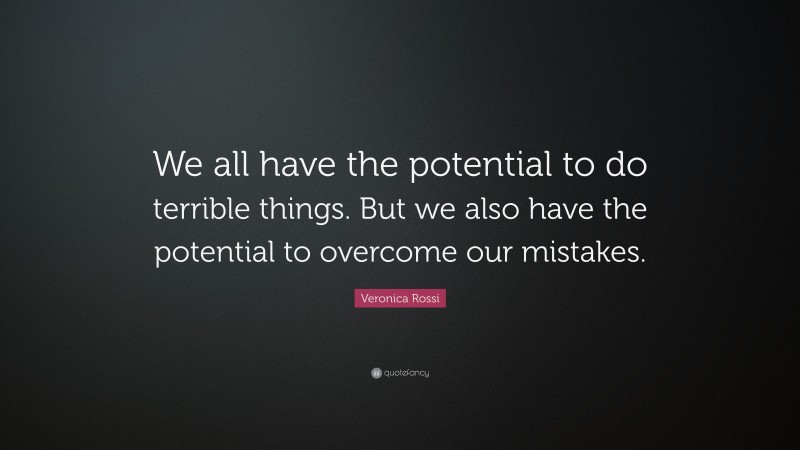 We all have the potential to do terrible things. But we also have the potential to overcome our mistakes.

Veronica Rossi

quotefancy